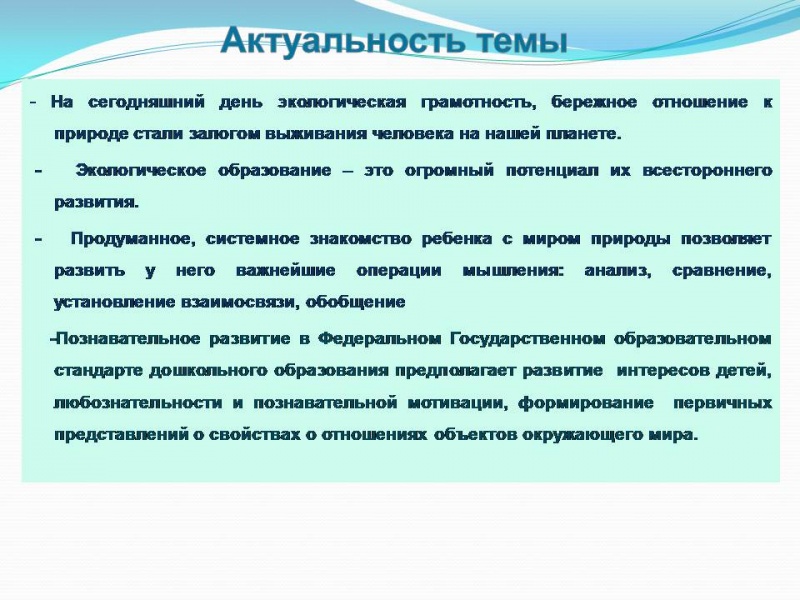 Актуальность темы

- На сегодняшний день экологическая грамотность, бережное отношение к природе стали залогом выживания человека на нашей планете.

- Экологическое образование – это огромный потенциал их всестороннего развития.

- Продуманное, системное знакомство ребенка с миром природы позволяет развить у него важнейшие операции мышления: анализ, сравнение, установление взаимосвязи, обобщение

-Познавательное развитие в Федеральном Государственном образовательном стандарте дошкольного образования предполагает развитие интересов детей, любознательности и познавательной мотивации, формирование первичных представлений о свойствах о отношениях объектов окружающего мира.